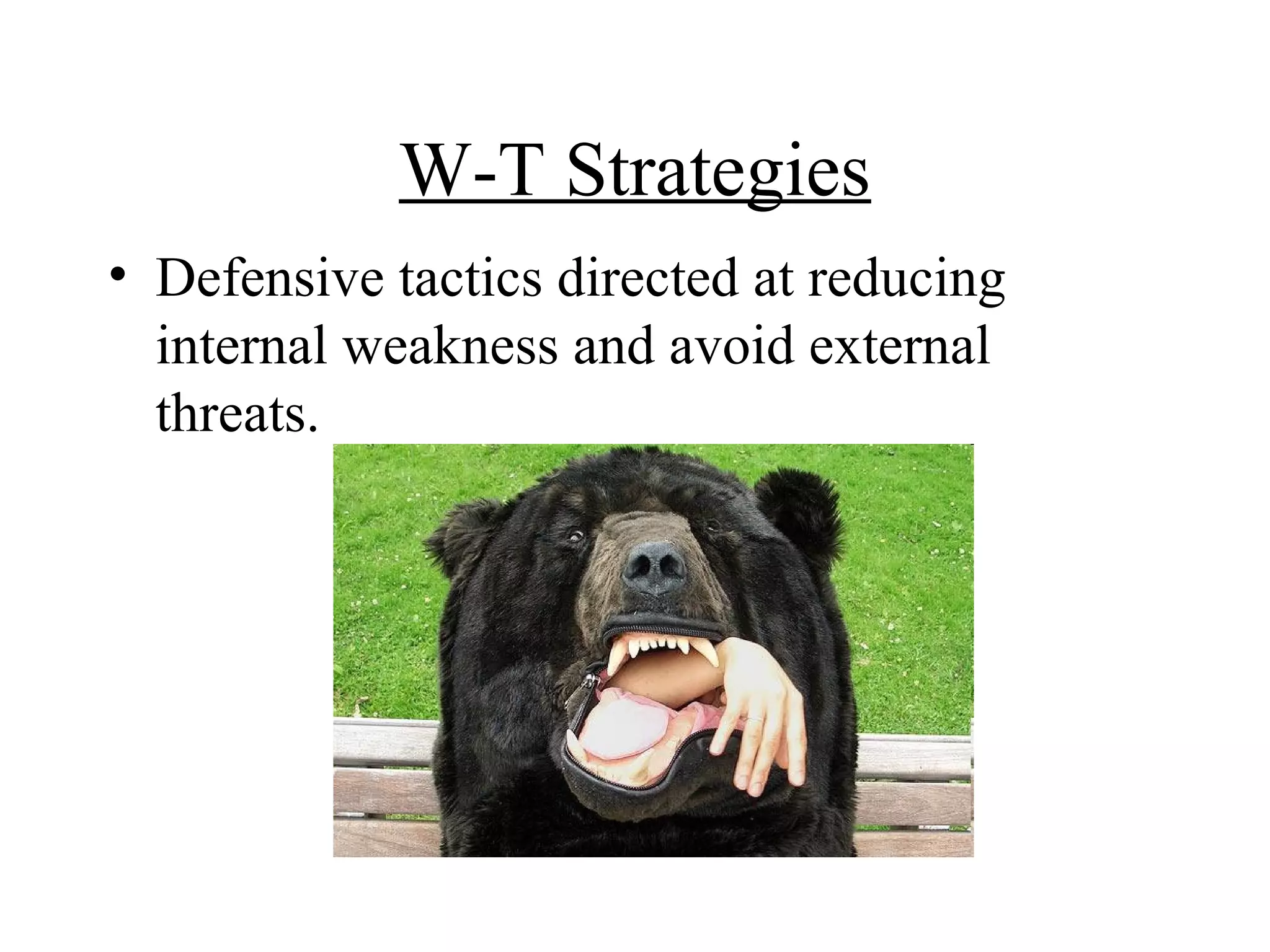 W-T Strategies

• Defensive tactics directed at reducing internal weakness and avoid external threats.